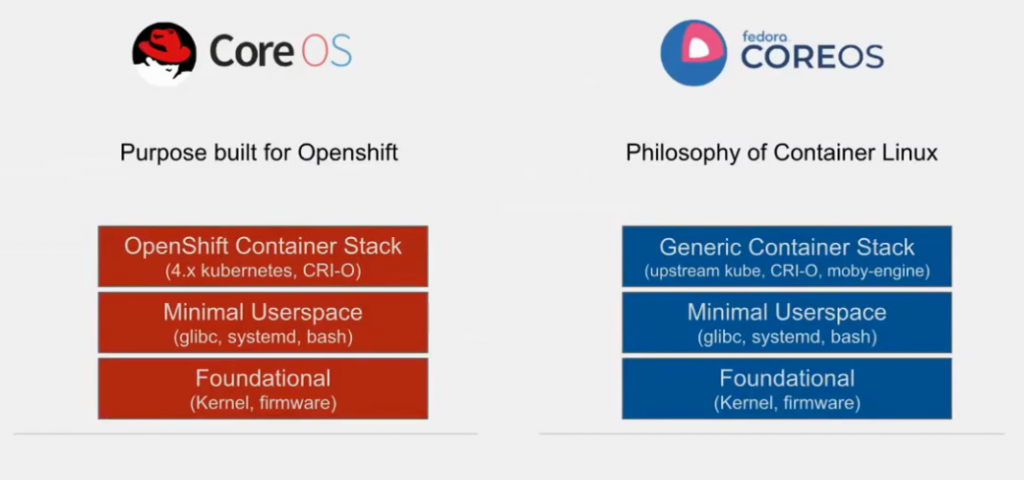 Core OS

Purpose built for Openshift

OpenShift Container Stack
(4.x kubernetes, CRI-O)

Minimal Userspace
(glibc, systemd, bash)

Foundational
(Kernel, firmware)

fedora
COREOS

Philosophy of Container Linux

Generic Container Stack
(upstream kube, CRI-O, moby-engine)

Minimal Userspace
(glibc, systemd, bash)

Foundational
(Kernel, firmware)